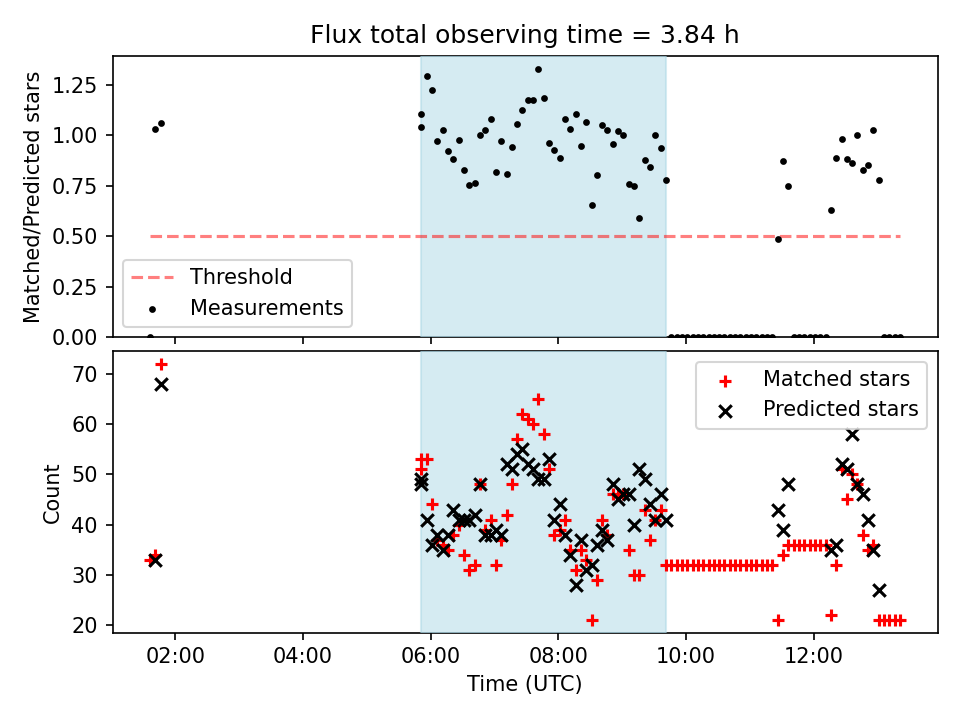 Flux total observing time = 3.84 h

Matched/Predicted stars

1.25
1.00
0.75
0.50
0.25
0.00

Threshold
Measurements

Count

70
60
50
40
30
20

Matched stars
Predicted stars

02:00
04:00
06:00
08:00
10:00
12:00

Time (UTC)